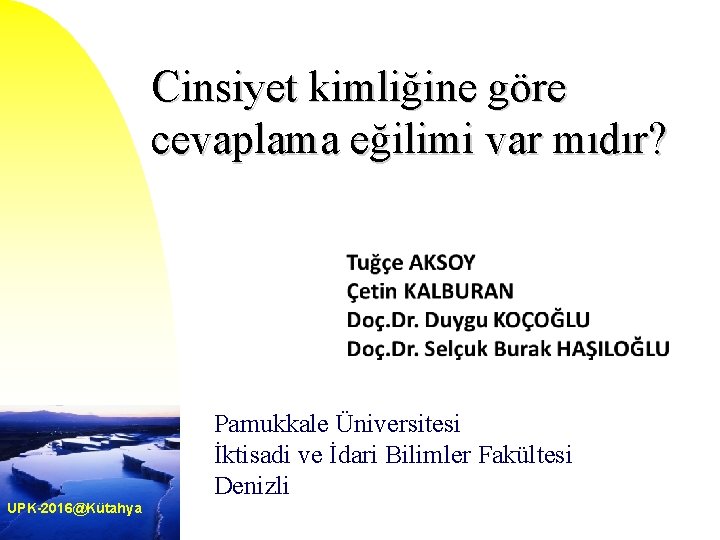 Cinsiyet kimliğine göre cevaplama eğilimi var mıdır?

Tuğçe AKSOY
Çetin KALBURAN
Doç.Dr. Duygu KOÇOĞLU
Doç.Dr. Selçuk Burak HAŞILOĞLU

Pamukkale Üniversitesi
İktisadi ve İdari Bilimler Fakültesi
Denizli

UPK-2016@Kütahya